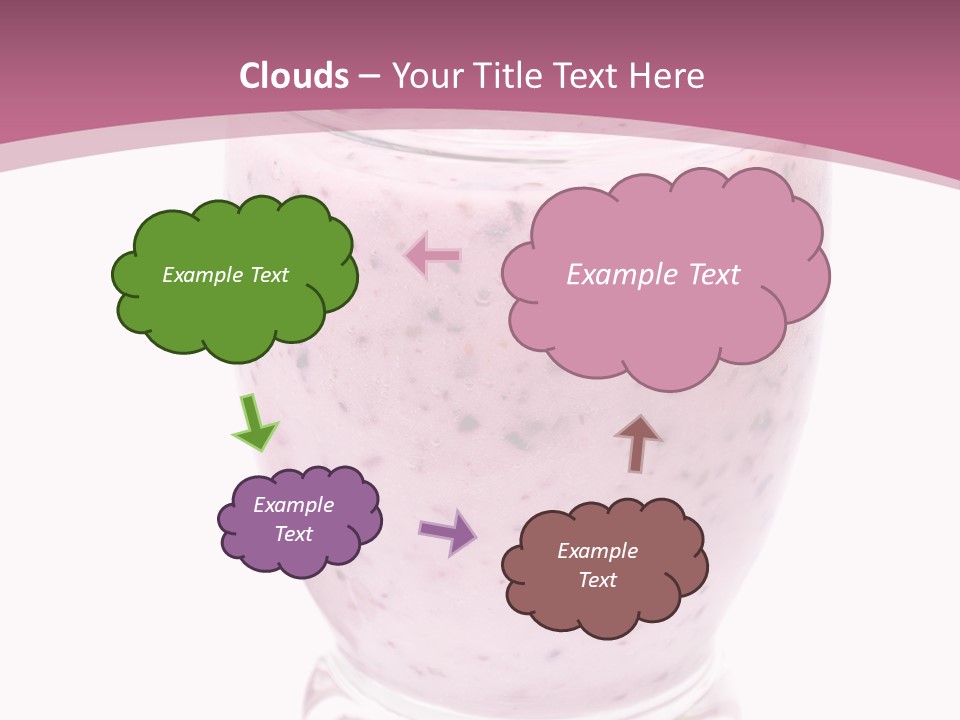 Clouds – Your Title Text Here

Example Text

Example Text

Example Text

Example Text